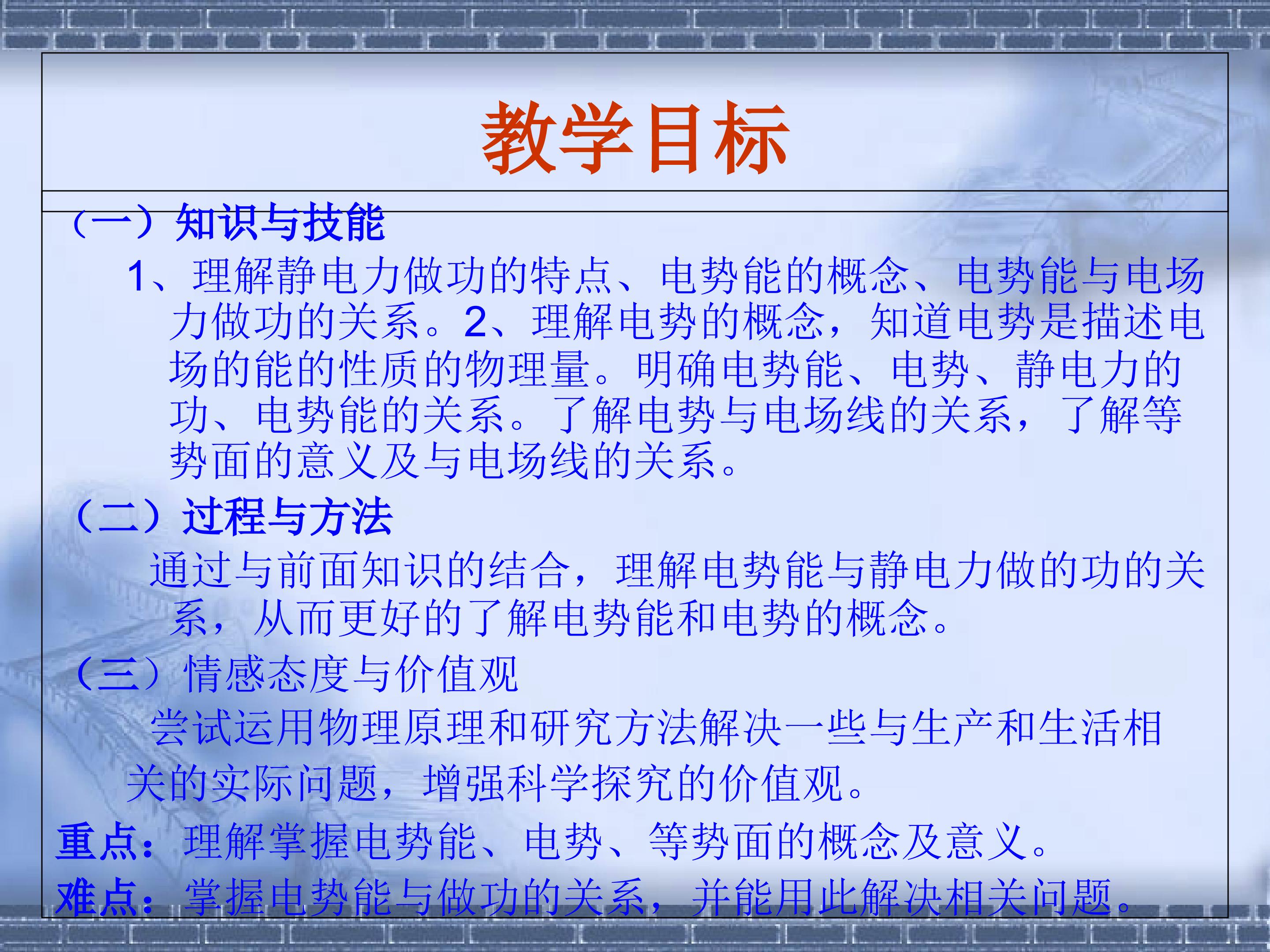 教学目标

（一）知识与技能

1、理解静电力做功的特点、电势能的概念、电势能与电场力做功的关系。2、理解电势的概念，知道电势是描述电场的能的性质的物理量。明确电势能、电势、静电力的功、电势能的关系。了解电势与电场线的关系，了解等势面的意义及与电场线的关系。

（二）过程与方法

通过与前面知识的结合，理解电势能与静电力做的功的关系，从而更好的了解电势能和电势的概念。

（三）情感态度与价值观

尝试运用物理原理和研究方法解决一些与生产和生活相关的实际问题，增强科学探究的价值观。

重点：理解掌握电势能、电势、等势面的概念及意义。

难点：掌握电势能与做功的关系，并能用此解决相关问题。